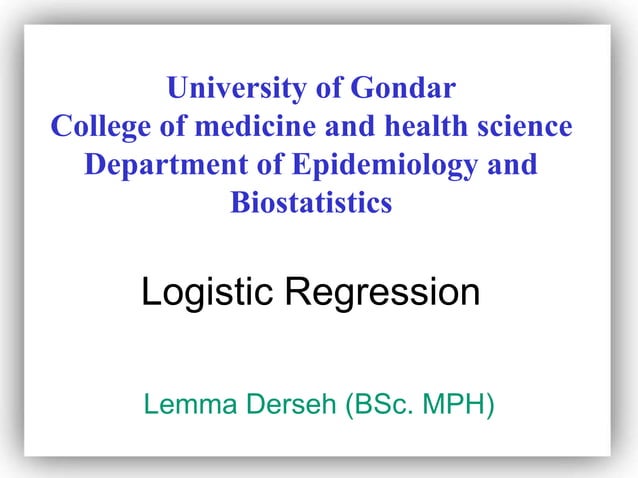 University of Gondar
College of medicine and health science
Department of Epidemiology and Biostatistics

Logistic Regression

Lemma Derseh (BSc. MPH)